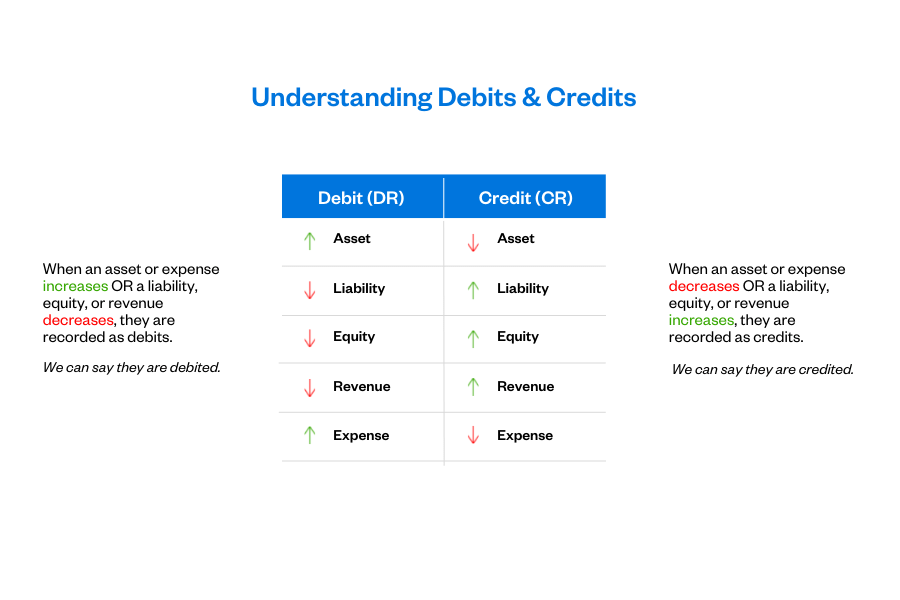 Understanding Debits & Credits

When an asset or expense increases OR a liability, equity, or revenue decreases, they are recorded as debits.

We can say they are debited.

| Debit (DR) | Credit (CR) |
|---|---|
| ↑ Asset | ↓ Asset |
| ↓ Liability | ↑ Liability |
| ↓ Equity | ↑ Equity |
| ↓ Revenue | ↑ Revenue |
| ↑ Expense | ↓ Expense |

When an asset or expense decreases OR a liability, equity, or revenue increases, they are recorded as credits.

We can say they are credited.